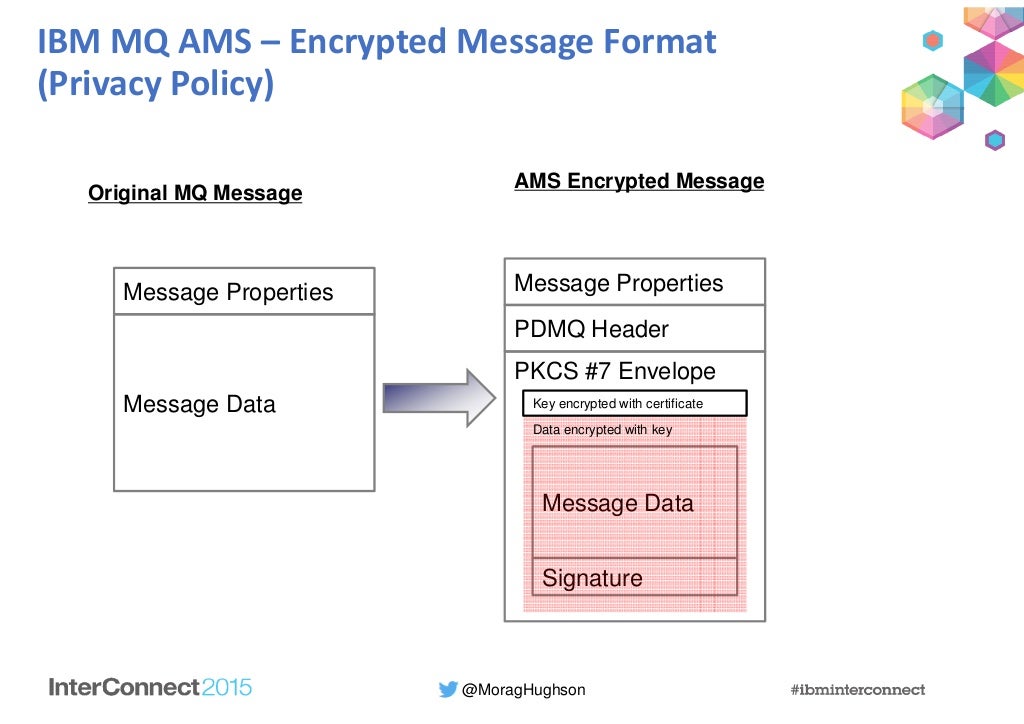 IBM MQ AMS – Encrypted Message Format (Privacy Policy)

Original MQ Message

Message Properties

Message Data

AMS Encrypted Message

Message Properties

PDMQ Header

PKCS #7 Envelope

Key encrypted with certificate

Data encrypted with key

Message Data

Signature

InterConnect2015

@MoragHughson

#ibminterconnect